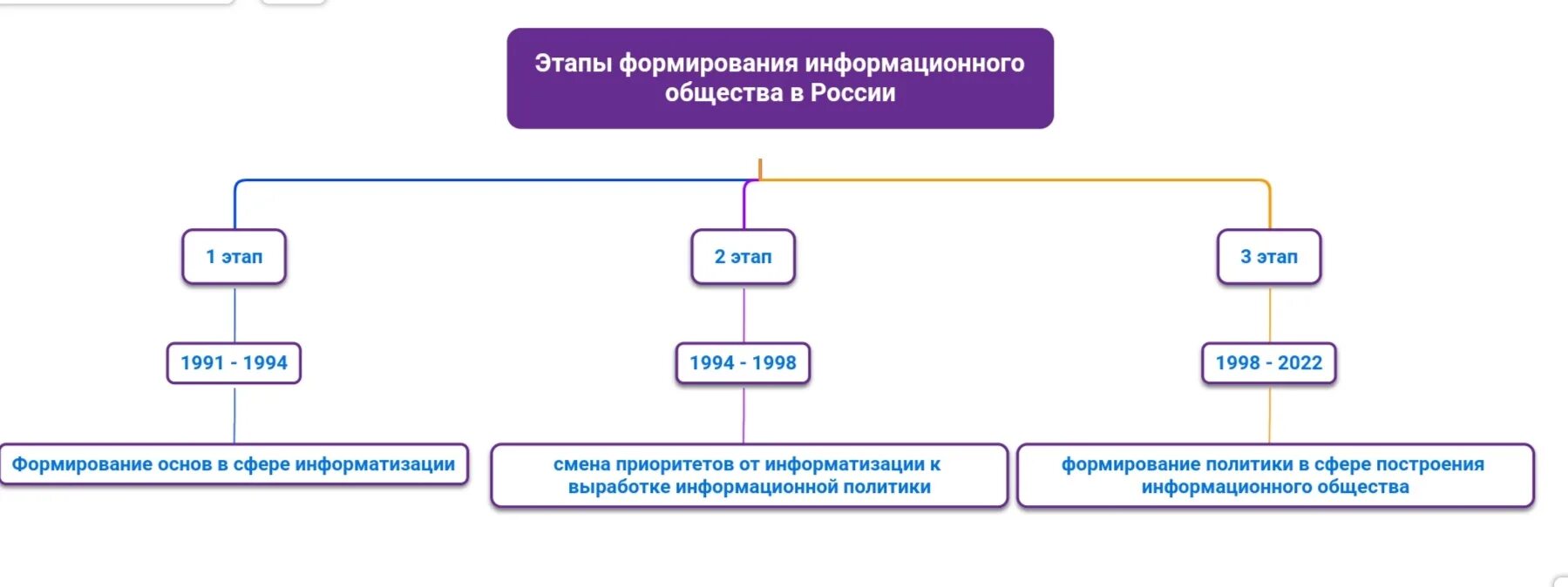 Этапы формирования информационного общества в России

1 этап

1991 - 1994

Формирование основ в сфере информатизации

2 этап

1994 - 1998

смена приоритетов от информатизации к выработке информационной политики

3 этап

1998 - 2022

формирование политики в сфере построения информационного общества